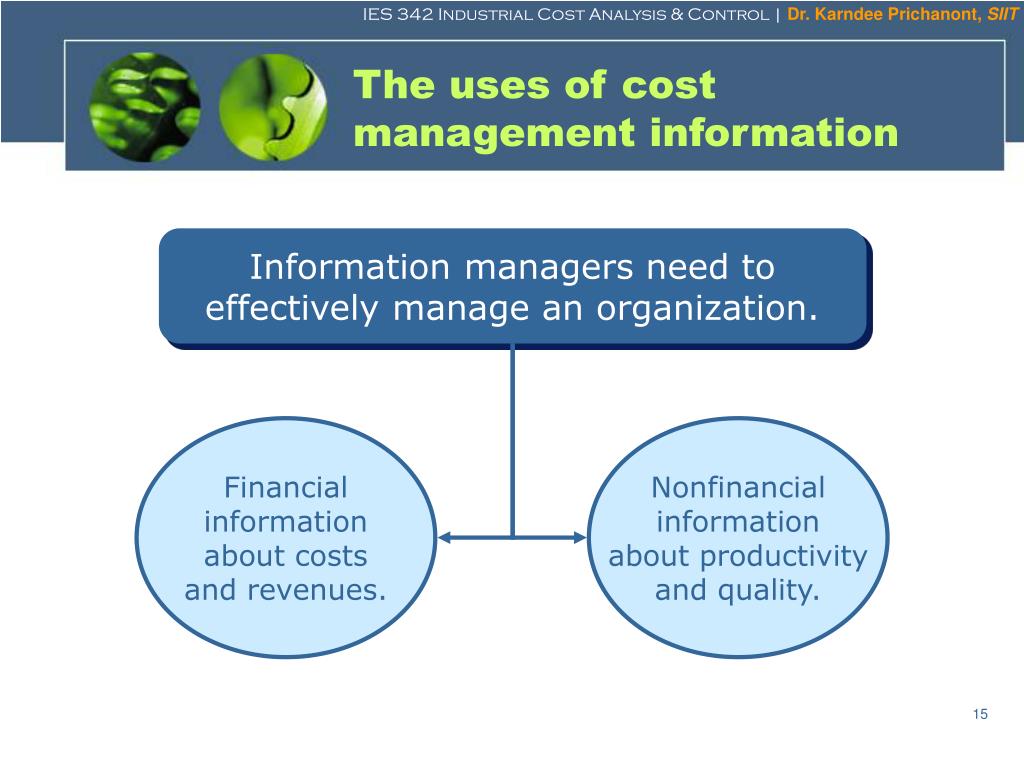 IES 342 Industrial Cost Analysis & Control | Dr. Karndee Prichanont, SIIT

The uses of cost management information

Information managers need to effectively manage an organization.

Financial information about costs and revenues.

Nonfinancial information about productivity and quality.

15